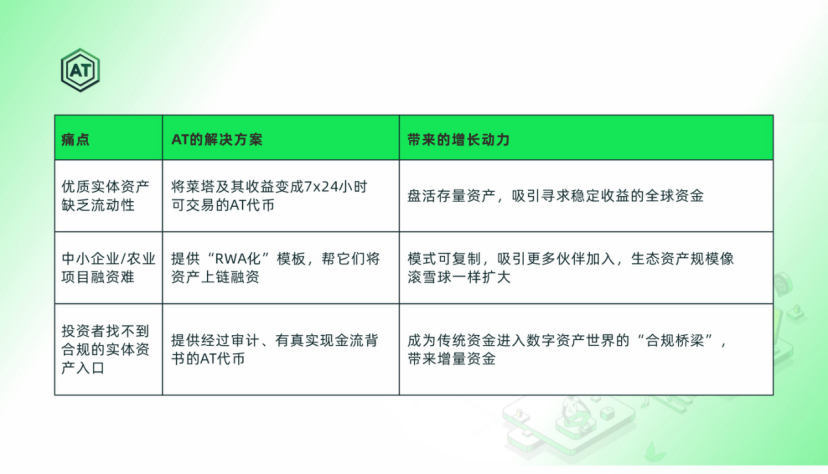 AT

| 痛点 | AT的解决方案 | 带来的增长动力 |
|---|---|---|
| 优质实体资产缺乏流动性 | 将菜塔及其收益变成7x24小时可交易的AT代币 | 盘活存量资产，吸引寻求稳定收益的全球资金 |
| 中小企业/农业项目融资难 | 提供“RWA化”模板，帮它们将资产上链融资 | 模式可复制，吸引更多伙伴加入，生态资产规模像滚雪球一样扩大 |
| 投资者找不到合规的实体资产入口 | 提供经过审计、有真实现金流背书的AT代币 | 成为传统资金进入数字资产世界的“合规桥梁”，带来增量资金 |